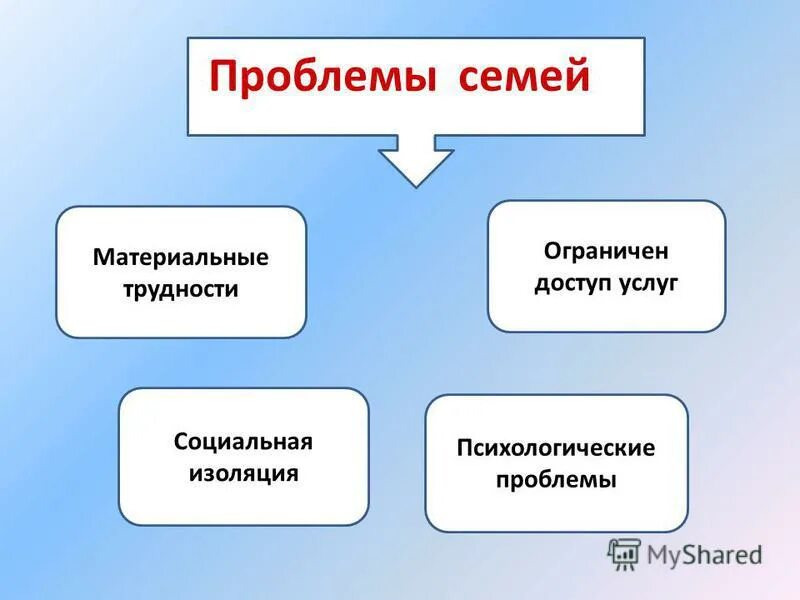 Проблемы семей

Материальные трудности

Ограничен доступ услуг

Социальная изоляция

Психологические проблемы

MyShared